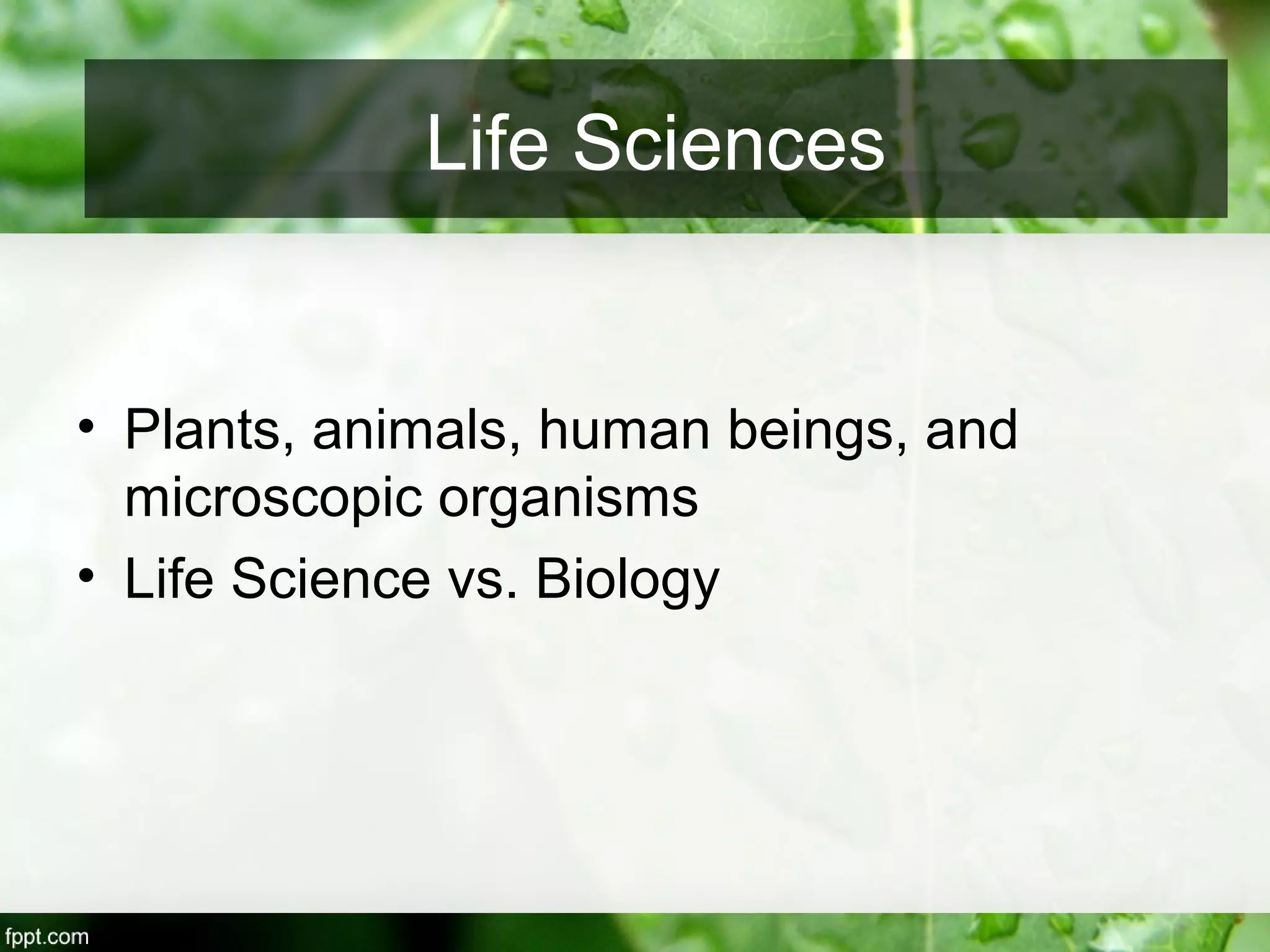 Life Sciences

• Plants, animals, human beings, and microscopic organisms
• Life Science vs. Biology

fppt.com